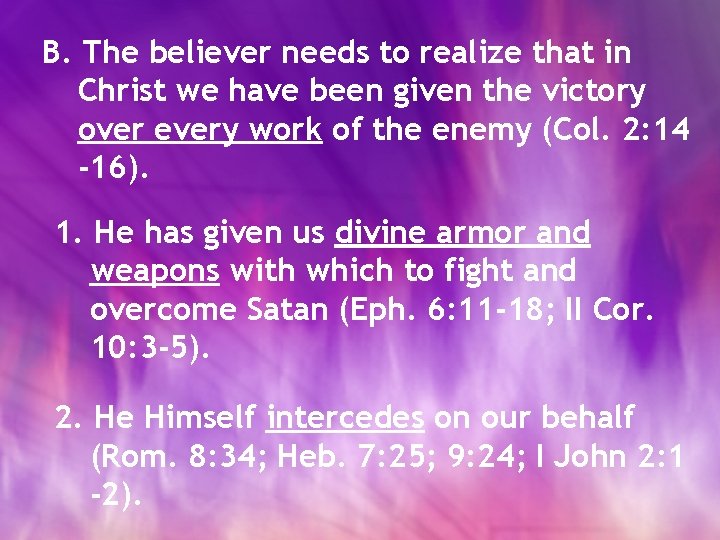 B. The believer needs to realize that in Christ we have been given the victory over every work of the enemy (Col. 2:14 -16).

1. He has given us divine armor and weapons with which to fight and overcome Satan (Eph. 6:11-18; II Cor. 10:3-5).

2. He Himself intercedes on our behalf (Rom. 8:34; Heb. 7:25; 9:24; I John 2:1 -2).